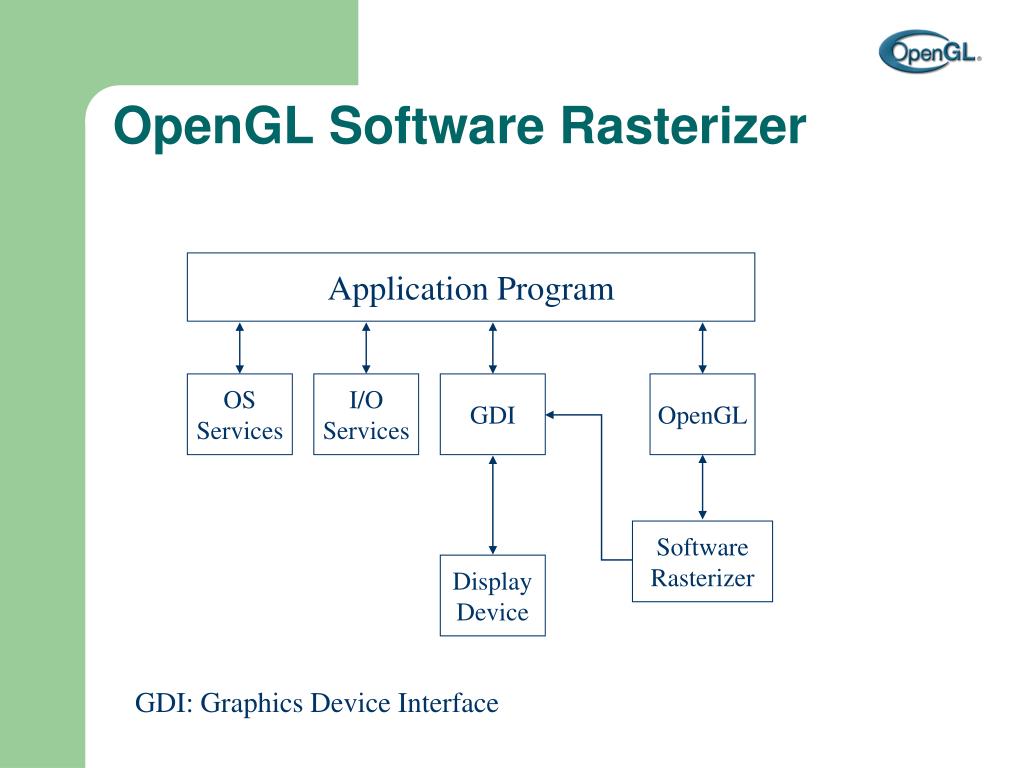 OpenGL®

OpenGL Software Rasterizer

Application Program

OS Services

I/O Services

GDI

OpenGL

Software Rasterizer

Display Device

GDI: Graphics Device Interface